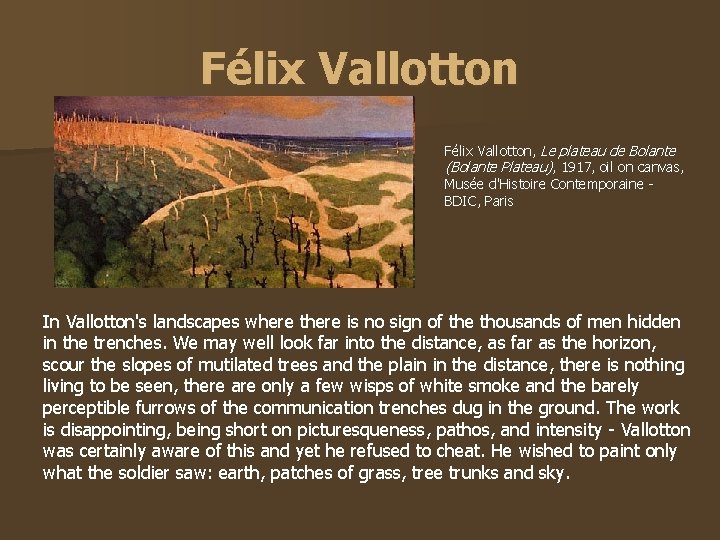 Félix Vallotton

Félix Vallotton, Le plateau de Bolante (Bolante Plateau), 1917, oil on canvas, Musée d'Histoire Contemporaine - BDIC, Paris

In Vallotton's landscapes where there is no sign of the thousands of men hidden in the trenches. We may well look far into the distance, as far as the horizon, scour the slopes of mutilated trees and the plain in the distance, there is nothing living to be seen, there are only a few wisps of white smoke and the barely perceptible furrows of the communication trenches dug in the ground. The work is disappointing, being short on picturesqueness, pathos, and intensity - Vallotton was certainly aware of this and yet he refused to cheat. He wished to paint only what the soldier saw: earth, patches of grass, tree trunks and sky.